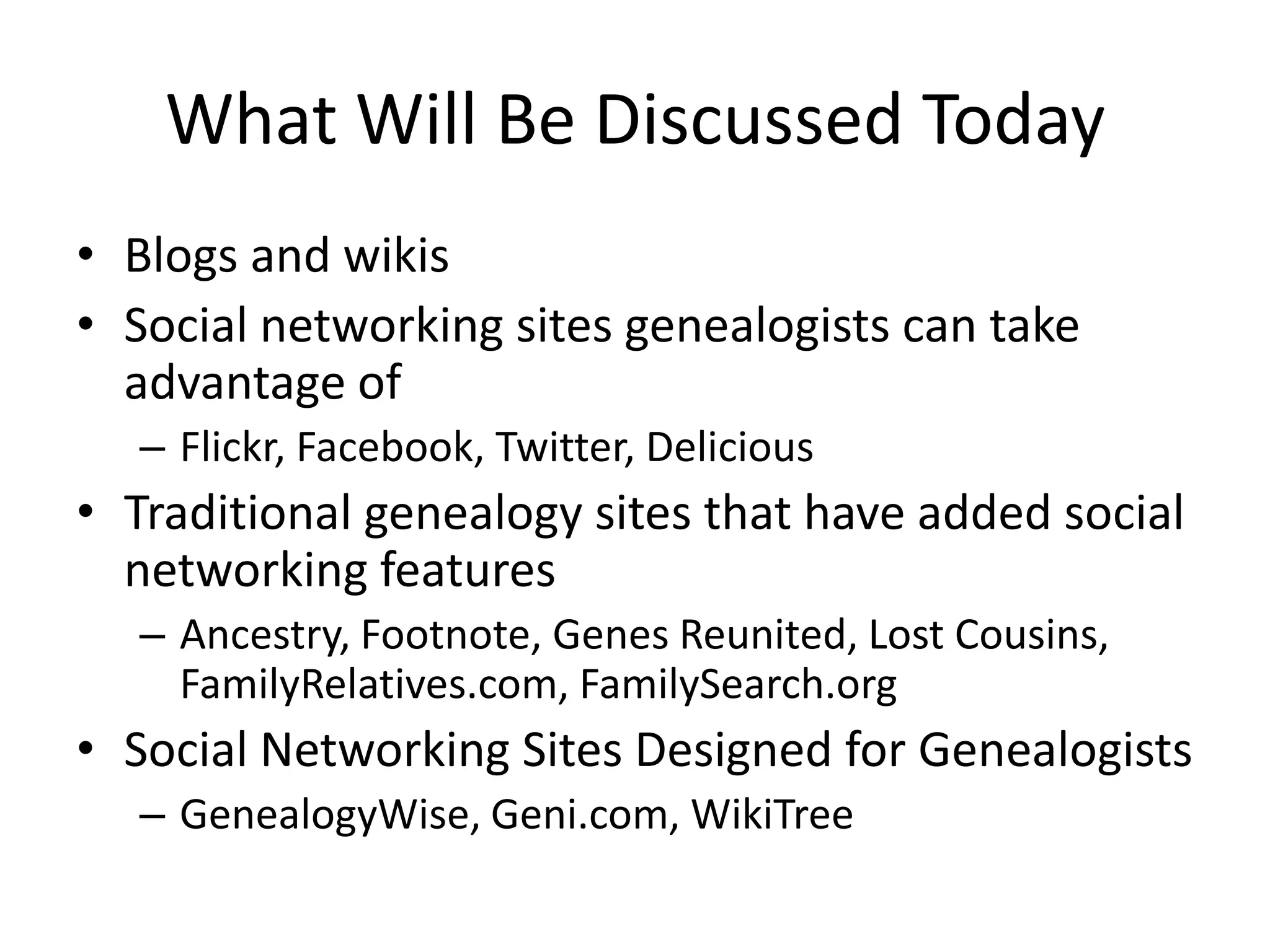 What Will Be Discussed Today

• Blogs and wikis
• Social networking sites genealogists can take advantage of
  – Flickr, Facebook, Twitter, Delicious
• Traditional genealogy sites that have added social networking features
  – Ancestry, Footnote, Genes Reunited, Lost Cousins, FamilyRelatives.com, FamilySearch.org
• Social Networking Sites Designed for Genealogists
  – GenealogyWise, Geni.com, WikiTree